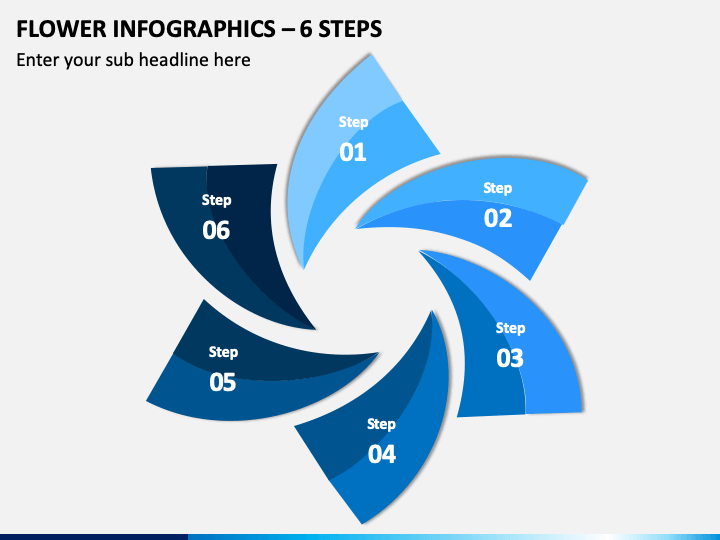 FLOWER INFOGRAPHICS – 6 STEPS

Enter your sub headline here

Step
01

Step
02

Step
03

Step
04

Step
05

Step
06